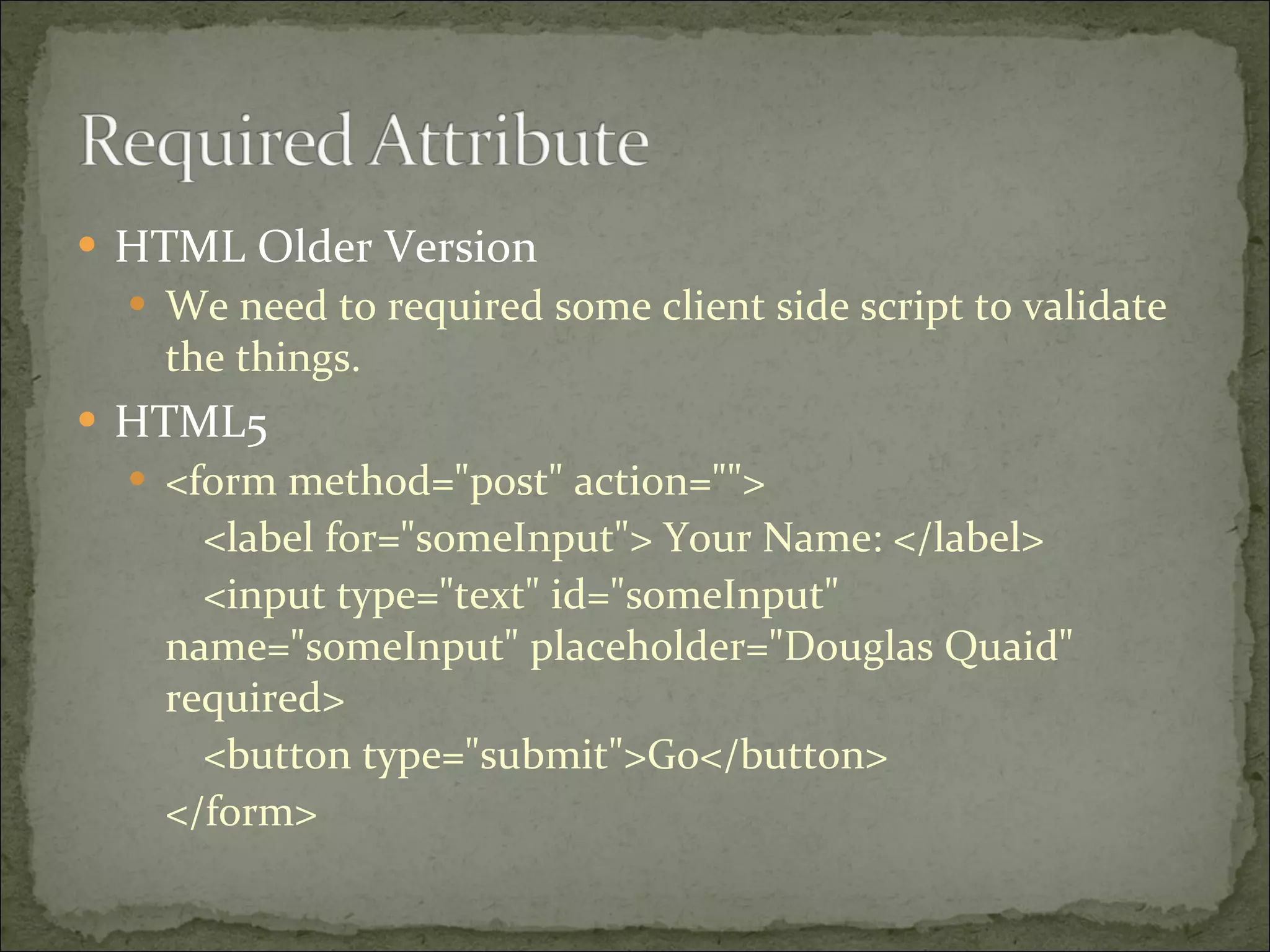 Required Attribute

• HTML Older Version
  • We need to required some client side script to validate the things.
• HTML5
  • <form method="post" action="">
    <label for="someInput"> Your Name: </label>
    <input type="text" id="someInput" name="someInput" placeholder="Douglas Quaid" required>
    <button type="submit">Go</button>
  </form>